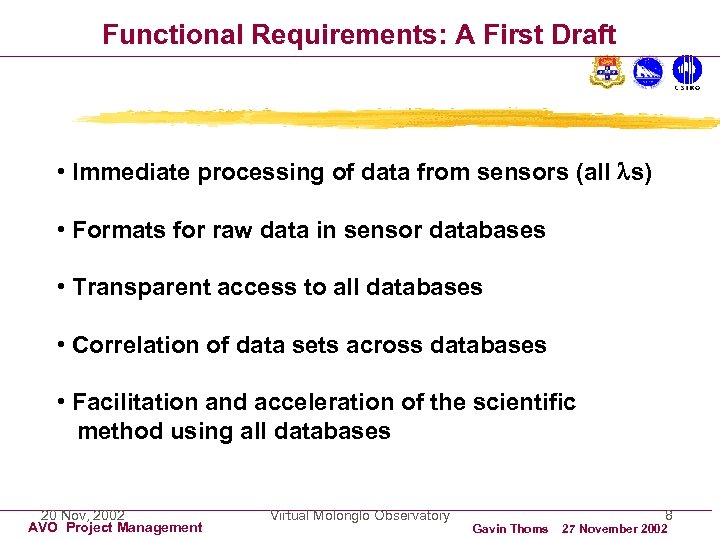 Functional Requirements: A First Draft

CSIRO

• Immediate processing of data from sensors (all $\lambda$s)

• Formats for raw data in sensor databases

• Transparent access to all databases

• Correlation of data sets across databases

• Facilitation and acceleration of the scientific method using all databases

20 Nov, 2002 Virtual Molonglo Observatory 8

AVO Project Management Gavin Thoms 27 November 2002